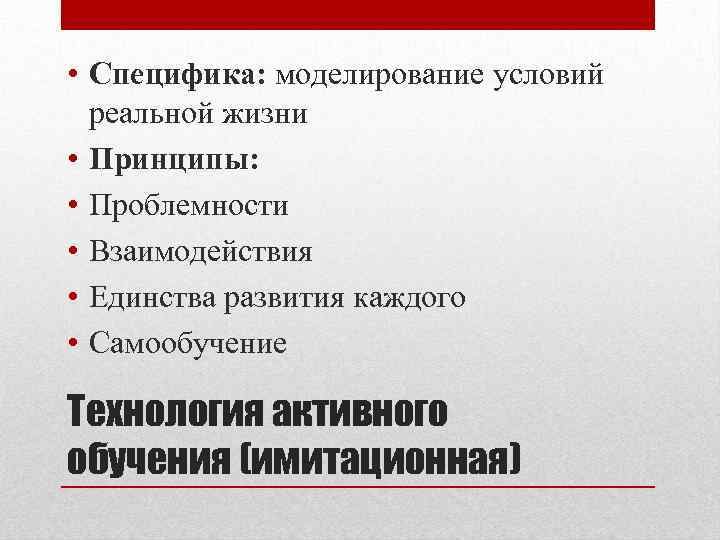 • Специфика: моделирование условий реальной жизни
• Принципы:
• Проблемности
• Взаимодействия
• Единства развития каждого
• Самообучение

Технология активного обучения (имитационная)